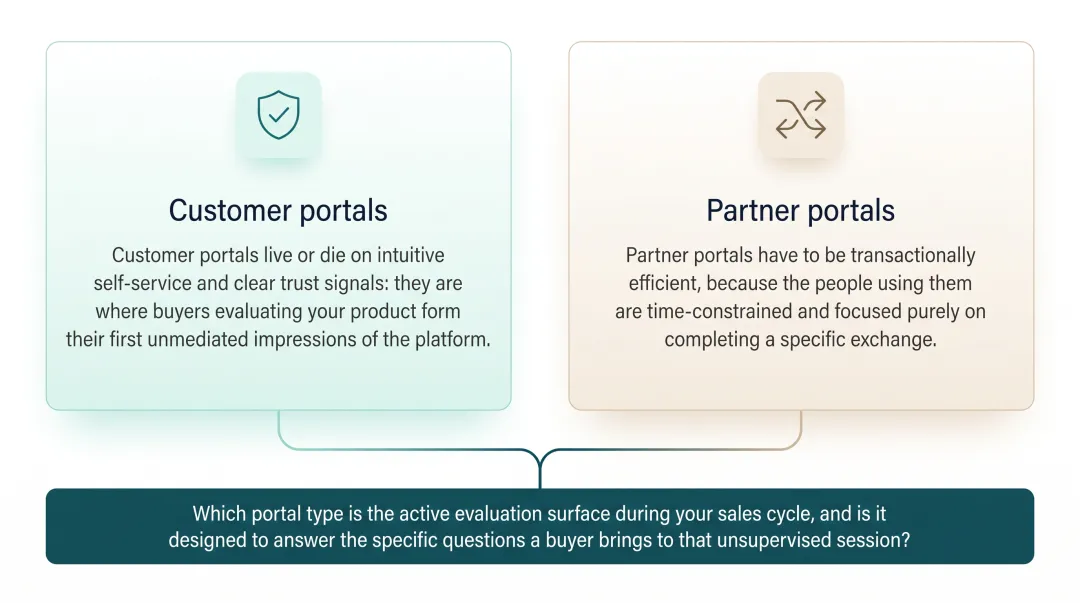 Customer portals

Customer portals live or die on intuitive self-service and clear trust signals: they are where buyers evaluating your product form their first unmediated impressions of the platform.

Partner portals

Partner portals have to be transactionally efficient, because the people using them are time-constrained and focused purely on completing a specific exchange.

Which portal type is the active evaluation surface during your sales cycle, and is it designed to answer the specific questions a buyer brings to that unsupervised session?